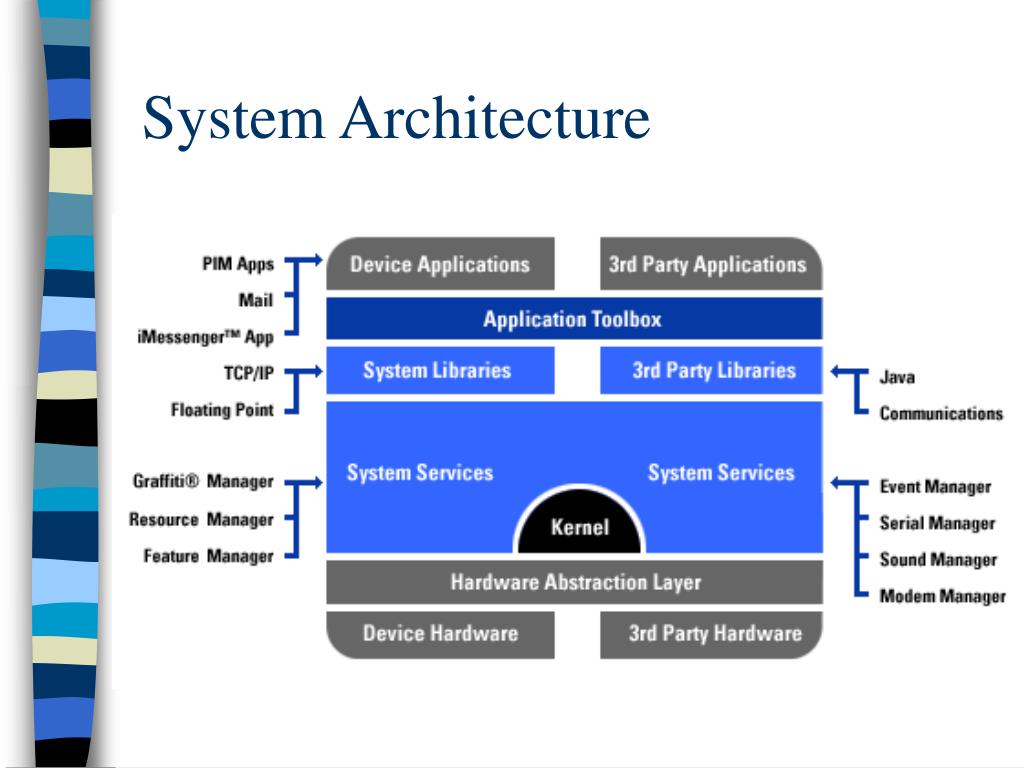 System Architecture

PIM Apps
Mail
iMessenger™ App
TCP/IP
Floating Point
Graffiti® Manager
Resource Manager
Feature Manager

Device Applications
3rd Party Applications
Application Toolbox
System Libraries
3rd Party Libraries
System Services
System Services
Kernel
Hardware Abstraction Layer
Device Hardware
3rd Party Hardware

Java
Communications
Event Manager
Serial Manager
Sound Manager
Modem Manager